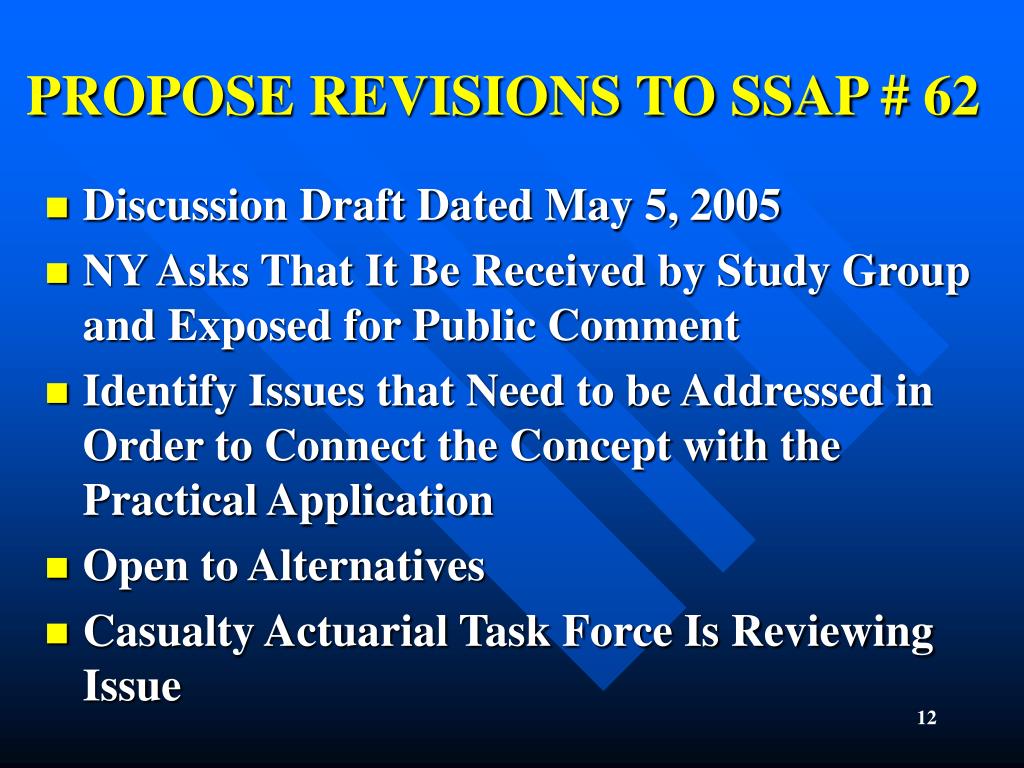 PROPOSE REVISIONS TO SSAP # 62

- Discussion Draft Dated May 5, 2005
- NY Asks That It Be Received by Study Group and Exposed for Public Comment
- Identify Issues that Need to be Addressed in Order to Connect the Concept with the Practical Application
- Open to Alternatives
- Casualty Actuarial Task Force Is Reviewing Issue

12